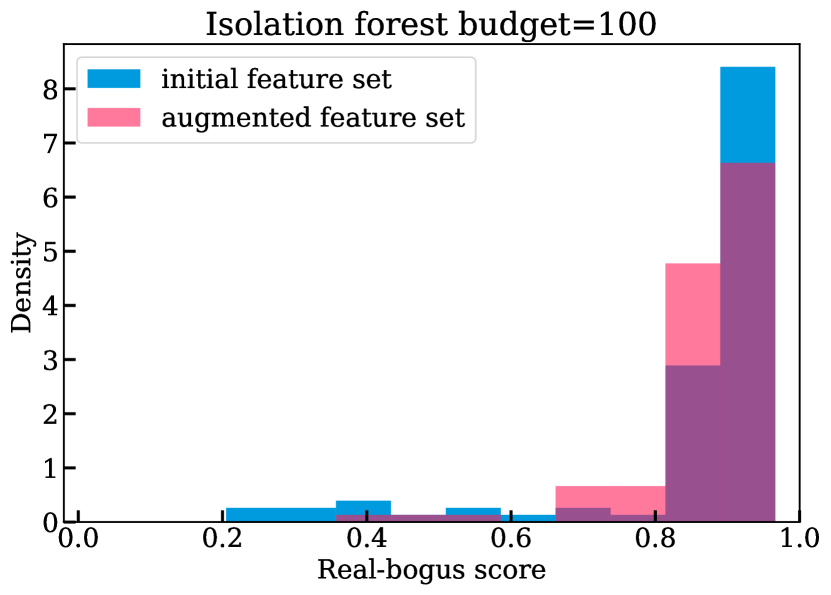 Isolation forest budget=100

initial feature set
augmented feature set

Density

8
7
6
5
4
3
2
1
0

0.0 0.2 0.4 0.6 0.8 1.0

Real-bogus score